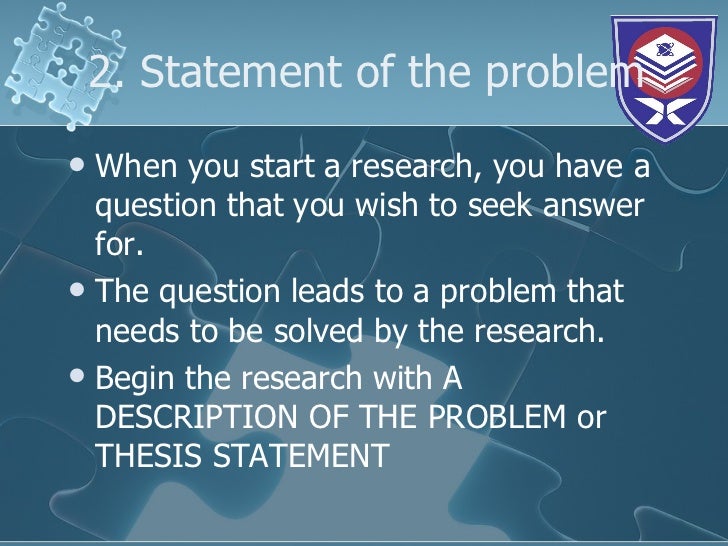 2. Statement of the problem

• When you start a research, you have a question that you wish to seek answer for.

• The question leads to a problem that needs to be solved by the research.

• Begin the research with A DESCRIPTION OF THE PROBLEM or THESIS STATEMENT